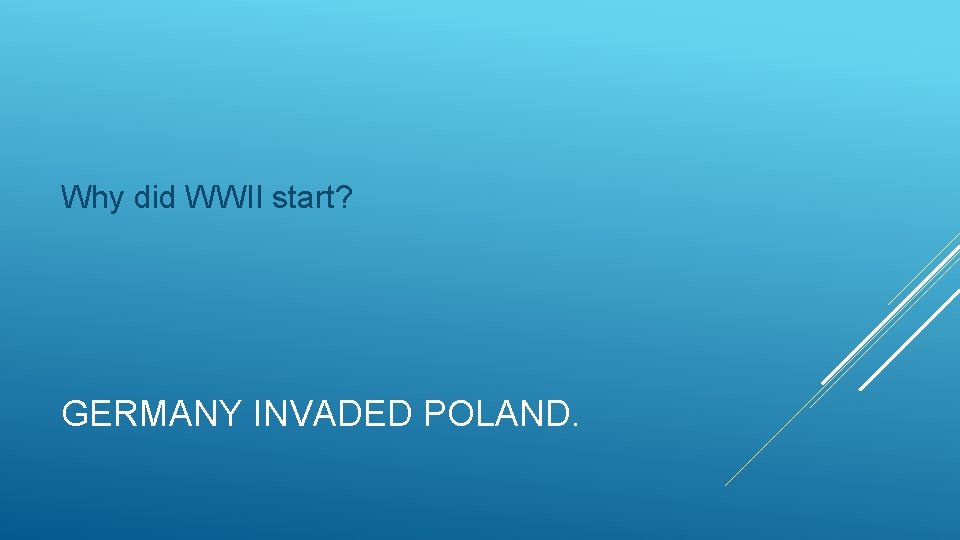 Why did WWII start?

GERMANY INVADED POLAND.